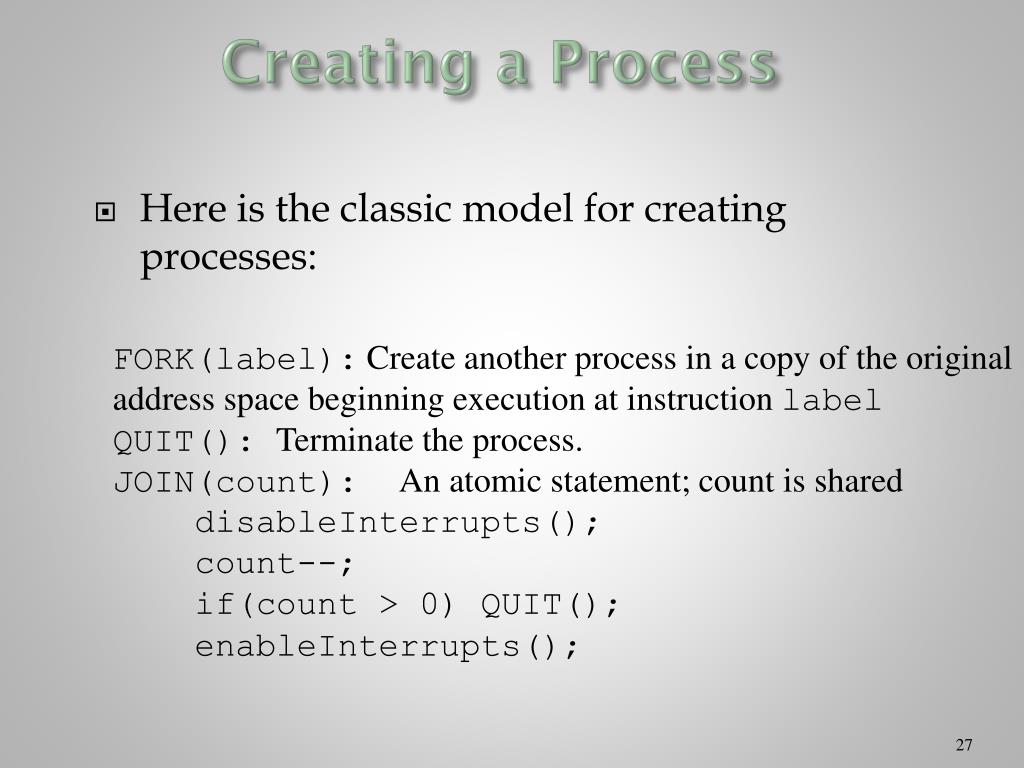 Creating a Process

Here is the classic model for creating processes:

FORK(label): Create another process in a copy of the original address space beginning execution at instruction label
QUIT(): Terminate the process.
JOIN(count): An atomic statement; count is shared
disableInterrupts();
count--;
if(count > 0) QUIT();
enableInterrupts();

27